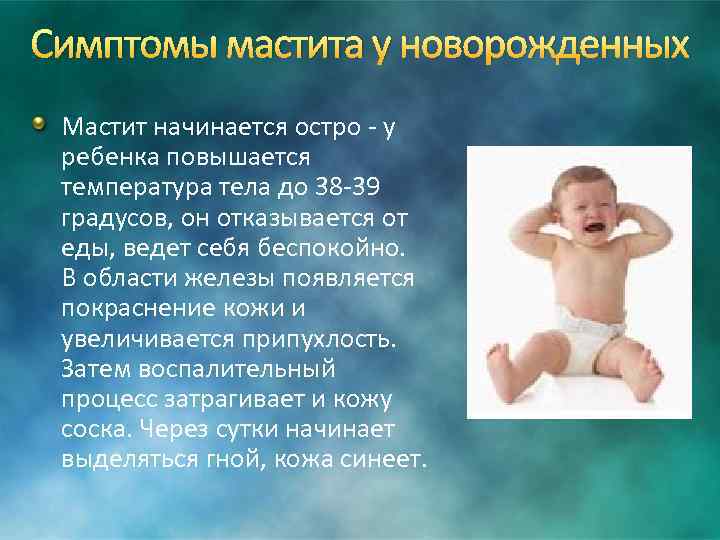 Симптомы мастита у новорожденных

Мастит начинается остро - у ребенка повышается температура тела до 38-39 градусов, он отказывается от еды, ведет себя беспокойно. В области железы появляется покраснение кожи и увеличивается припухлость. Затем воспалительный процесс затрагивает и кожу соска. Через сутки начинает выделяться гной, кожа синеет.